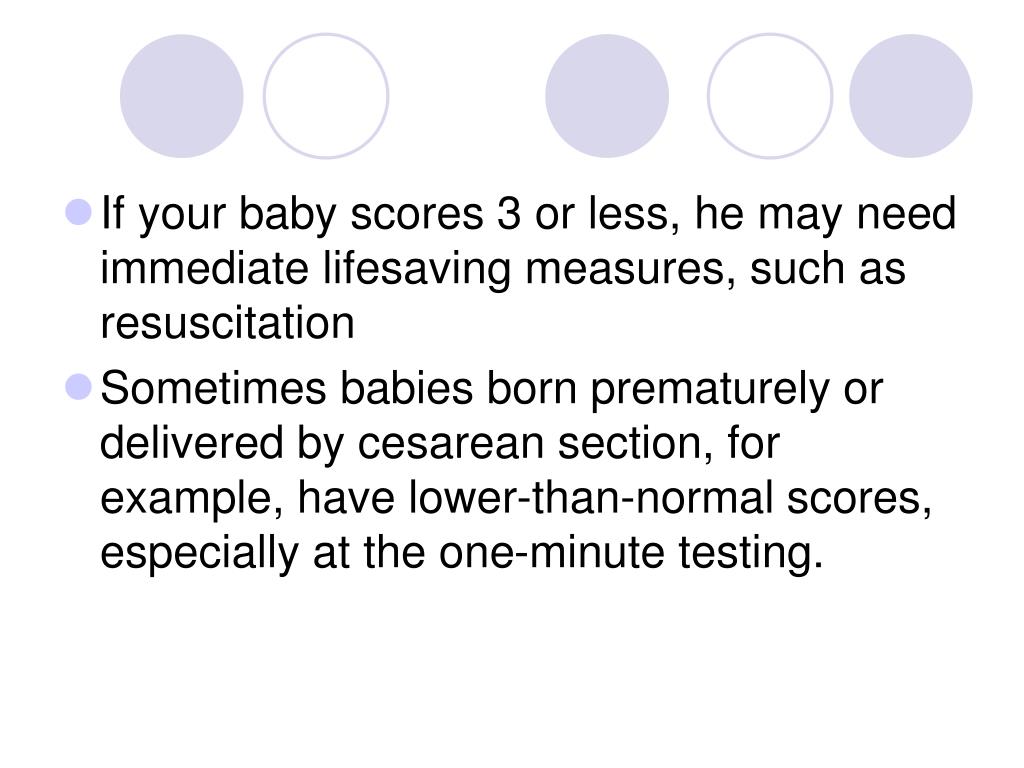 If your baby scores 3 or less, he may need immediate lifesaving measures, such as resuscitation

Sometimes babies born prematurely or delivered by cesarean section, for example, have lower-than-normal scores, especially at the one-minute testing.